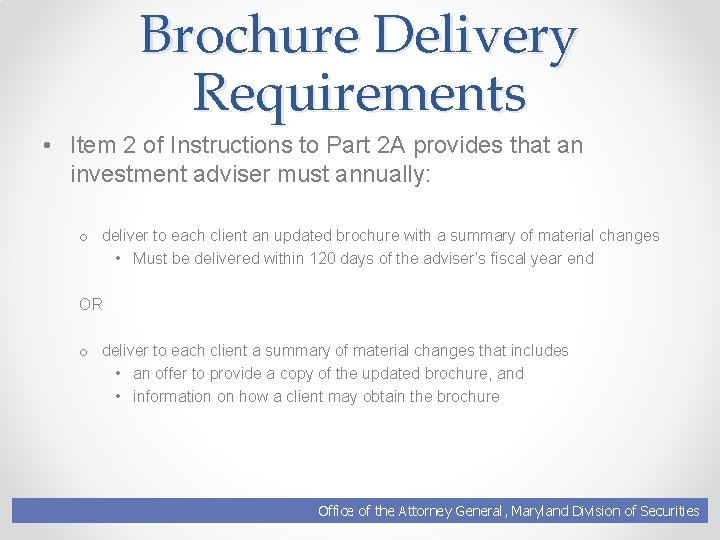 Brochure Delivery Requirements

• Item 2 of Instructions to Part 2A provides that an investment adviser must annually:

o deliver to each client an updated brochure with a summary of material changes
• Must be delivered within 120 days of the adviser's fiscal year end

OR

o deliver to each client a summary of material changes that includes
• an offer to provide a copy of the updated brochure, and
• information on how a client may obtain the brochure

Office of the Attorney General, Maryland Division of Securities